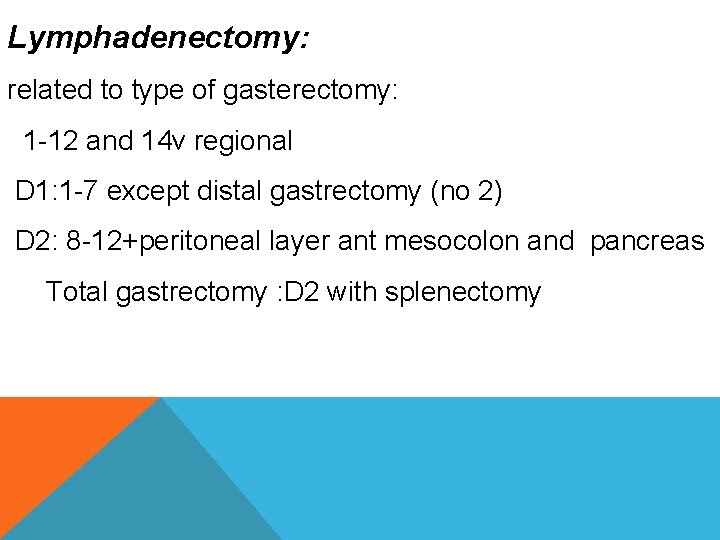 Lymphadenectomy:

related to type of gasterectomy:

1-12 and 14v regional

D1:1-7 except distal gastrectomy (no 2)

D2: 8-12+peritoneal layer ant mesocolon and pancreas

Total gastrectomy :D2 with splenectomy